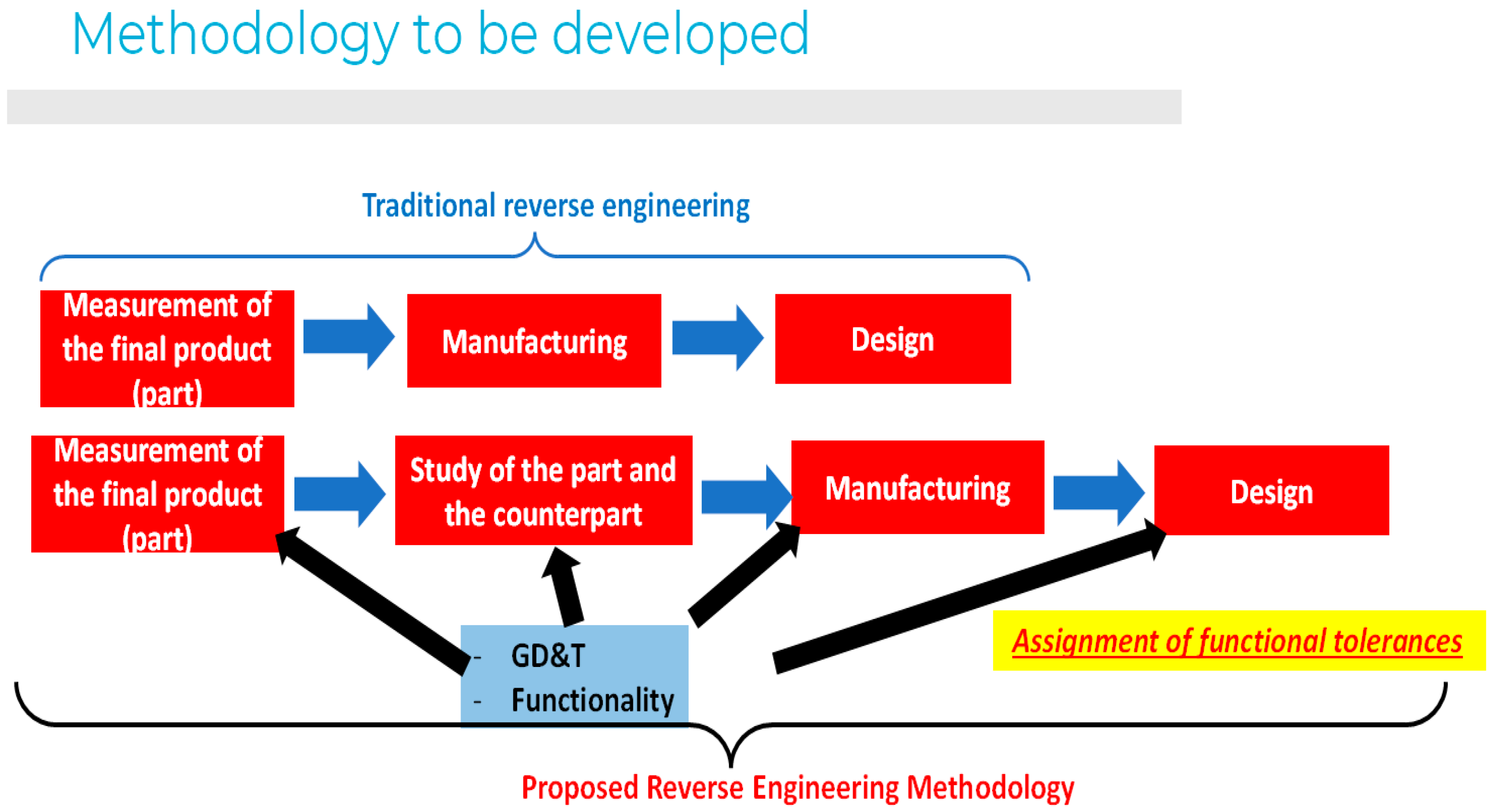 Methodology to be developed

Traditional reverse engineering

Measurement of the final product (part)

Manufacturing

Design

Measurement of the final product (part)

Study of the part and the counterpart

Manufacturing

Design

- GD&T
- Functionality

Assignment of functional tolerances

Proposed Reverse Engineering Methodology